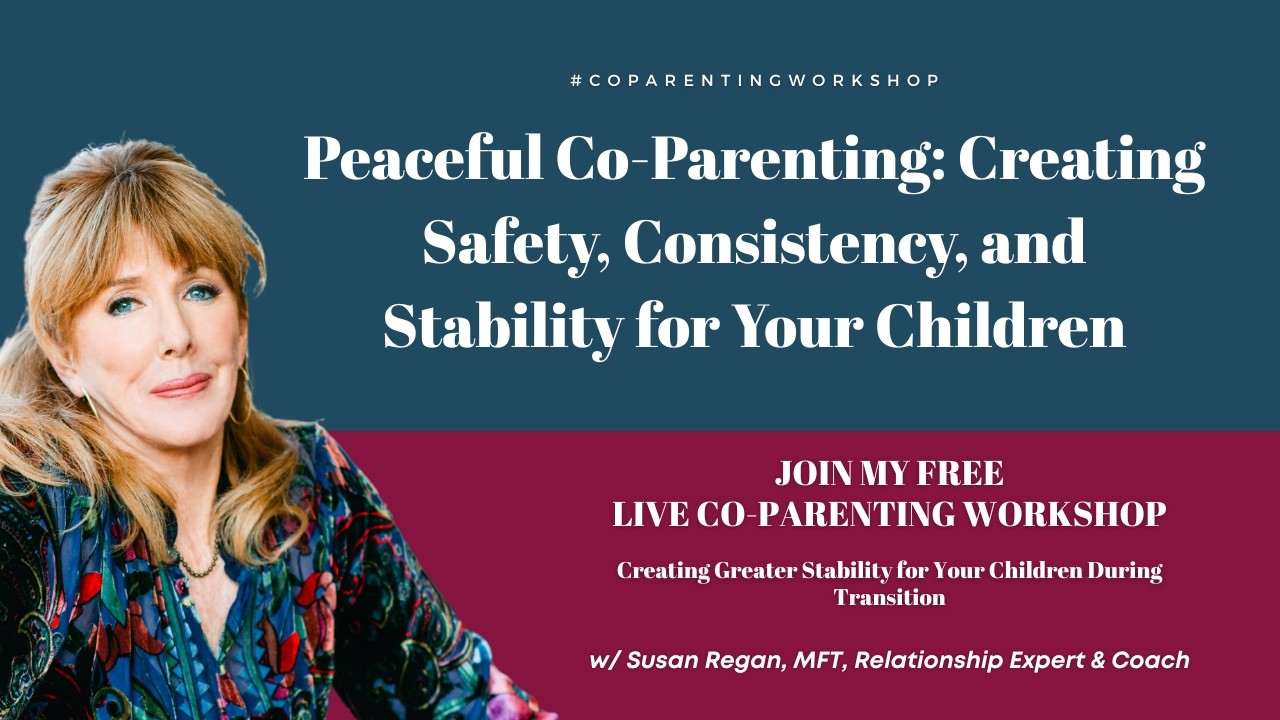 #COPARENTINGWORKSHOP

Peaceful Co-Parenting: Creating Safety, Consistency, and Stability for Your Children

JOIN MY FREE
LIVE CO-PARENTING WORKSHOP

Creating Greater Stability for Your Children During Transition

w/ Susan Regan, MFT, Relationship Expert & Coach